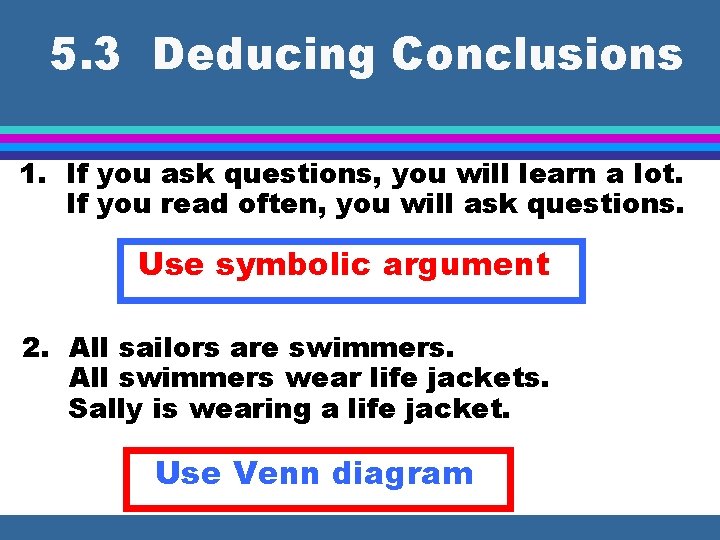 5.3 Deducing Conclusions

1. If you ask questions, you will learn a lot.
If you read often, you will ask questions.

Use symbolic argument

2. All sailors are swimmers.
All swimmers wear life jackets.
Sally is wearing a life jacket.

Use Venn diagram